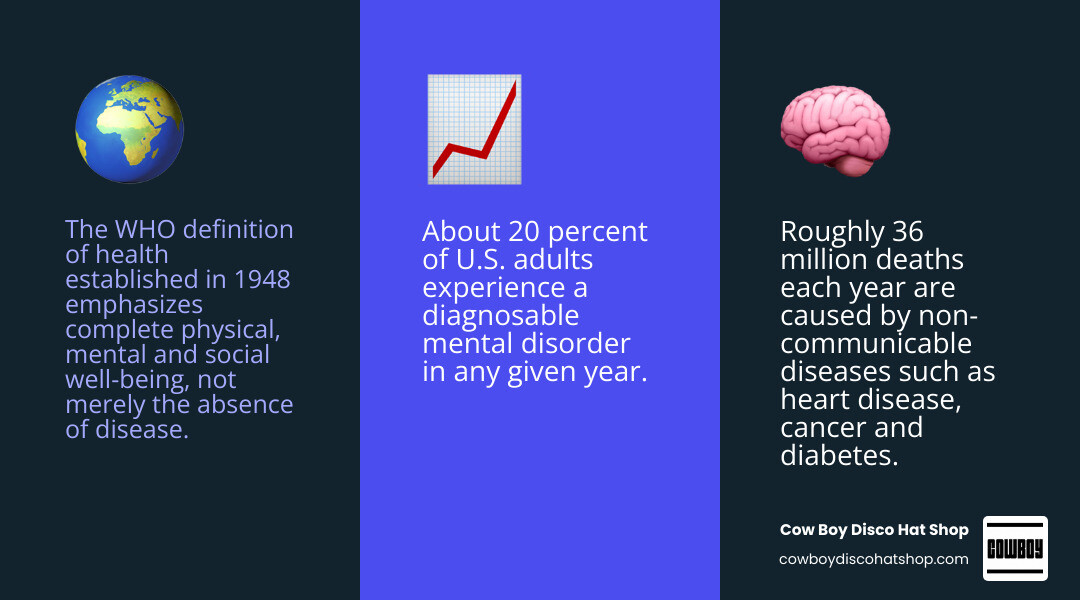 The WHO definition of health established in 1948 emphasizes complete physical, mental and social well-being, not merely the absence of disease.

About 20 percent of U.S. adults experience a diagnosable mental disorder in any given year.

Roughly 36 million deaths each year are caused by non-communicable diseases such as heart disease, cancer and diabetes.

Cow Boy Disco Hat Shop
cowboydiscohatshop.com

COWBOY